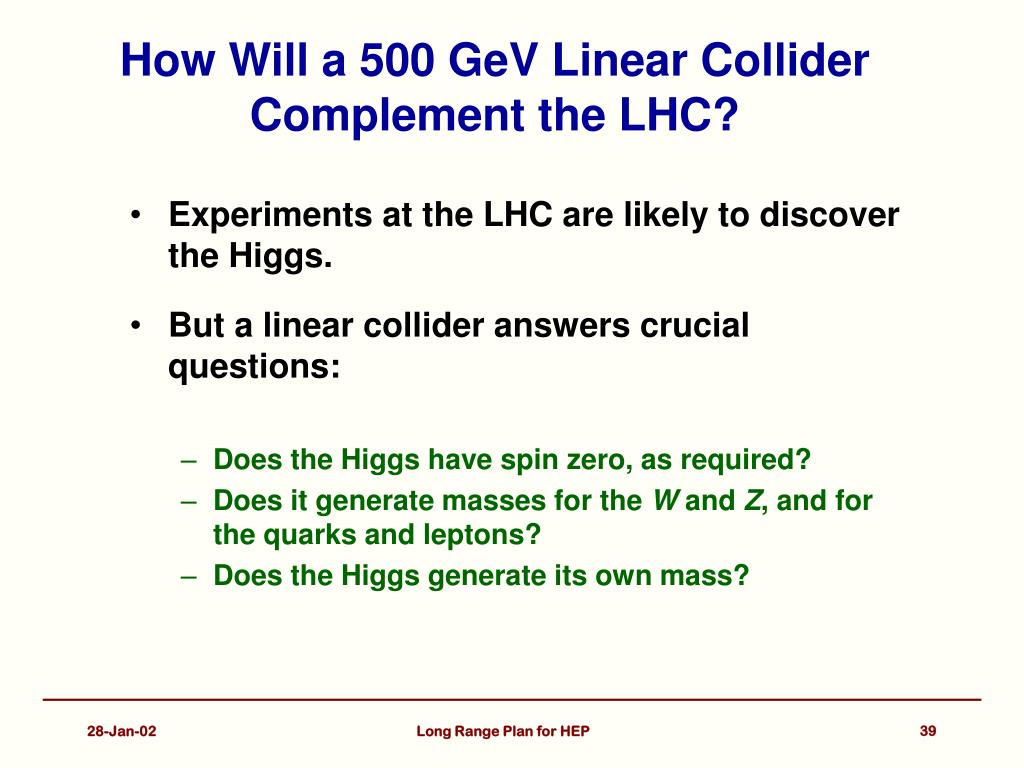 How Will a 500 GeV Linear Collider Complement the LHC?

• Experiments at the LHC are likely to discover the Higgs.

• But a linear collider answers crucial questions:

– Does the Higgs have spin zero, as required?
– Does it generate masses for the W and Z, and for the quarks and leptons?
– Does the Higgs generate its own mass?

28-Jan-02 Long Range Plan for HEP 39